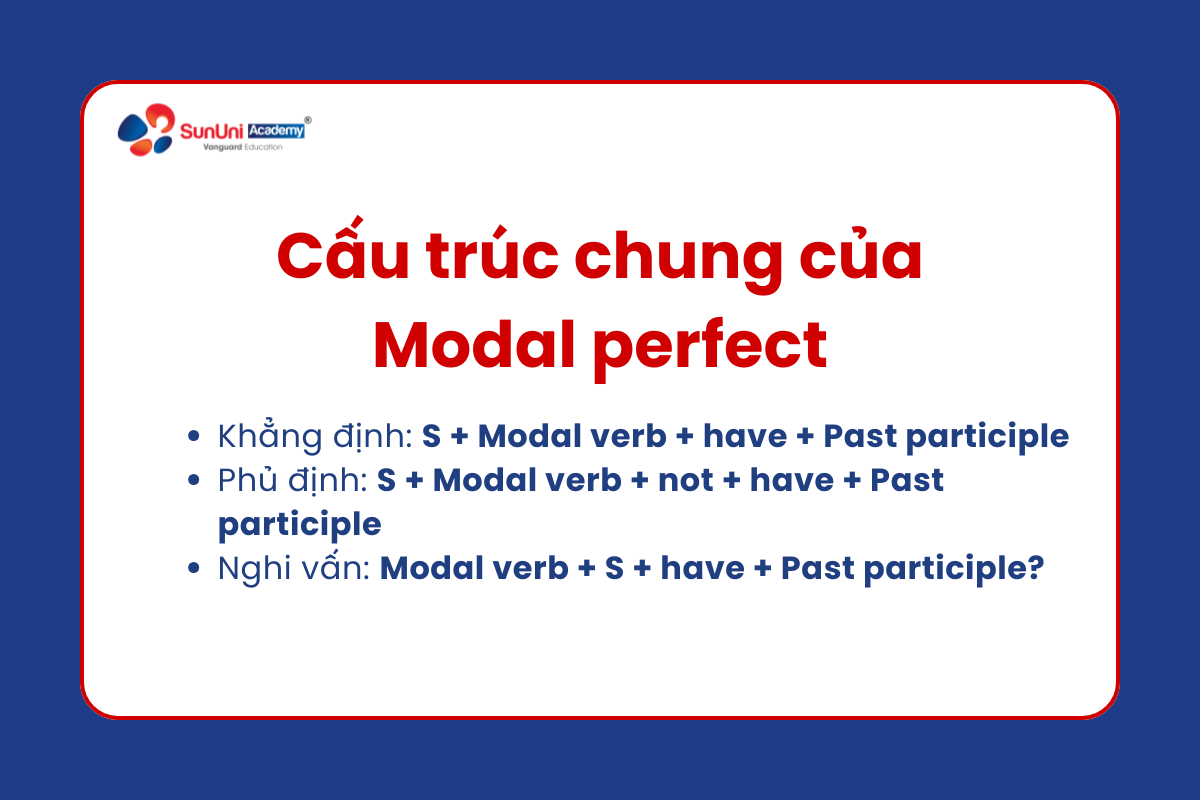 SunUni Academy®
Vanguard Education

Cấu trúc chung của Modal perfect

• Khẳng định: S + Modal verb + have + Past participle
• Phủ định: S + Modal verb + not + have + Past participle
• Nghi vấn: Modal verb + S + have + Past participle?